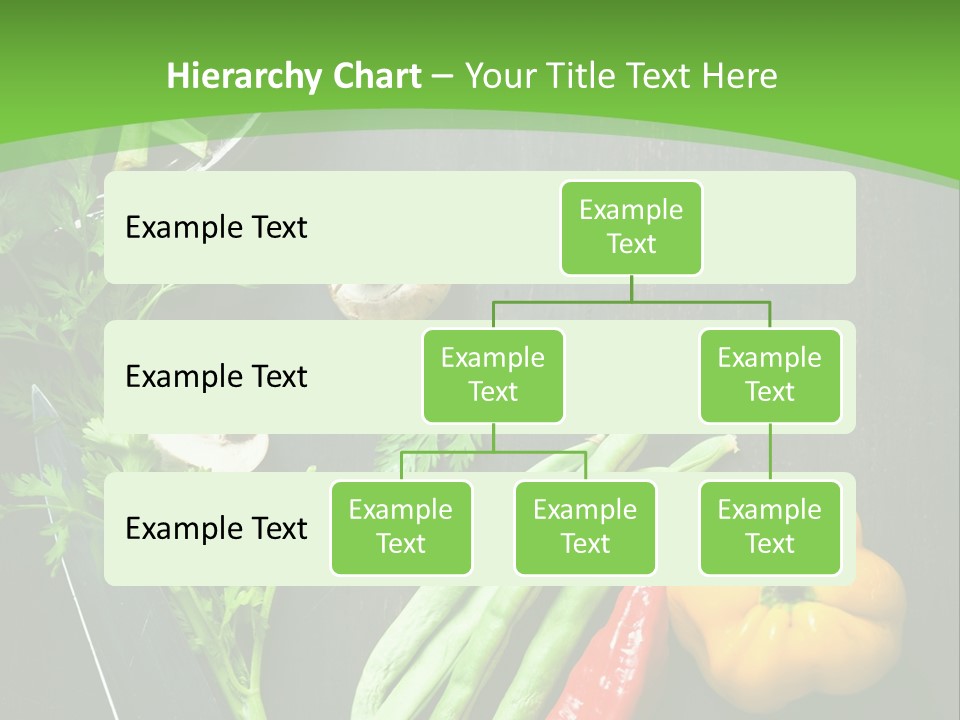 Hierarchy Chart – Your Title Text Here

Example Text

Example Text

Example Text

Example Text

Example Text

Example Text

Example Text

Example Text

Example Text